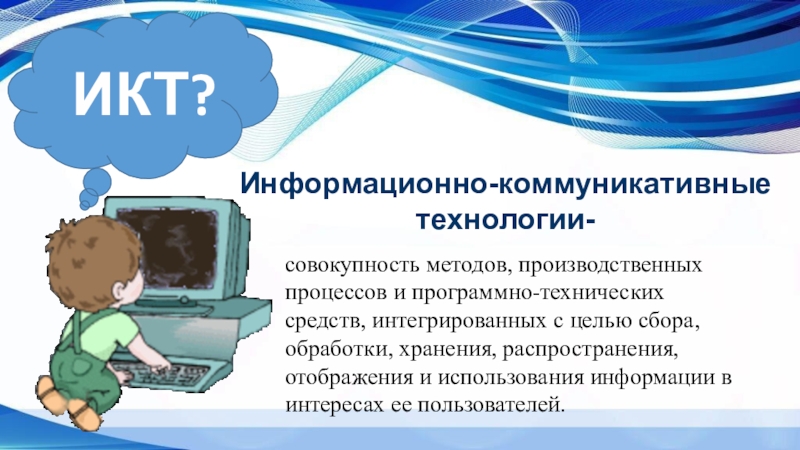 ИКТ?

Информационно-коммуникативные технологии-

совокупность методов, производственных процессов и программно-технических средств, интегрированных с целью сбора, обработки, хранения, распространения, отображения и использования информации в интересах ее пользователей.